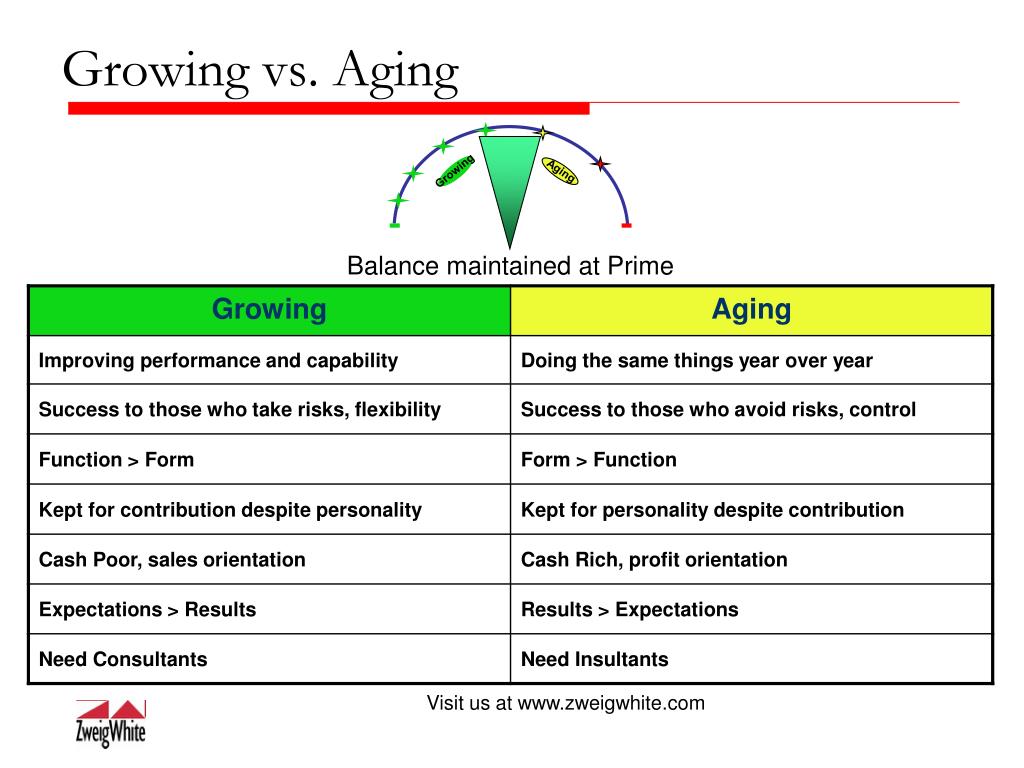 Growing vs. Aging

Growing

Aging

Balance maintained at Prime

| Growing | Aging |
|---|---|
| Improving performance and capability | Doing the same things year over year |
| Success to those who take risks, flexibility | Success to those who avoid risks, control |
| Function > Form | Form > Function |
| Kept for contribution despite personality | Kept for personality despite contribution |
| Cash Poor, sales orientation | Cash Rich, profit orientation |
| Expectations > Results | Results > Expectations |
| Need Consultants | Need Insultants |

Visit us at www.zweigwhite.com

ZweigWhite